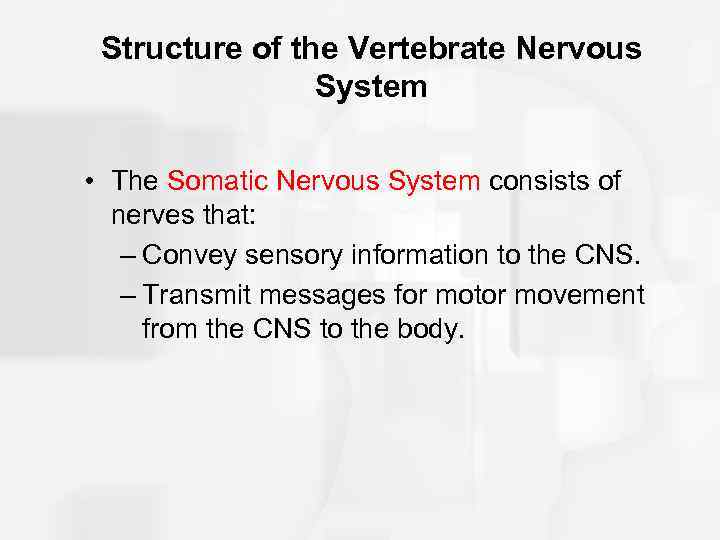 Structure of the Vertebrate Nervous System

• The Somatic Nervous System consists of nerves that:

– Convey sensory information to the CNS.

– Transmit messages for motor movement from the CNS to the body.